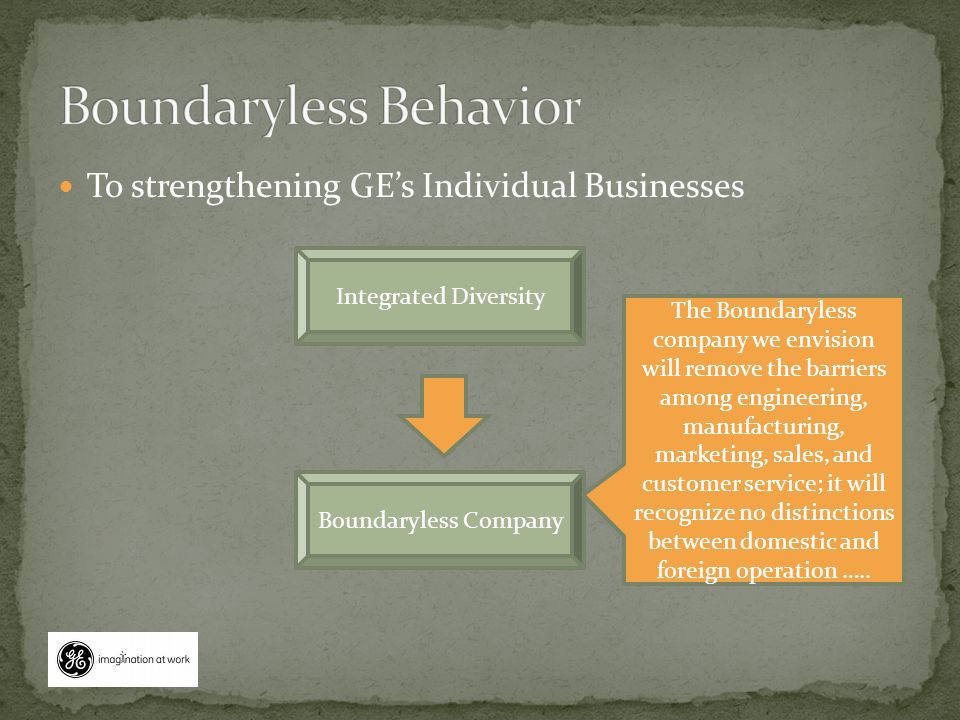 Boundaryless Behavior

To strengthening GE's Individual Businesses

Integrated Diversity

Boundaryless Company

The Boundaryless company we envision will remove the barriers among engineering, manufacturing, marketing, sales, and customer service; it will recognize no distinctions between domestic and foreign operation …..

GE imagination at work